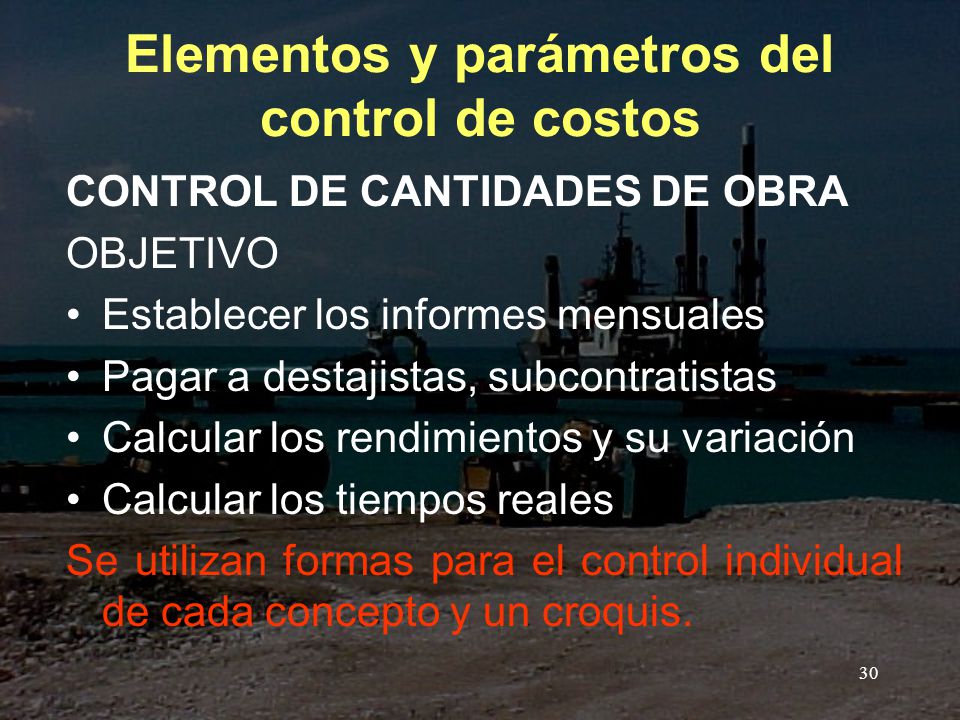 Elementos y parámetros del control de costos

CONTROL DE CANTIDADES DE OBRA

OBJETIVO

• Establecer los informes mensuales
• Pagar a destajistas, subcontratistas
• Calcular los rendimientos y su variación
• Calcular los tiempos reales

Se utilizan formas para el control individual de cada concepto y un croquis.

30